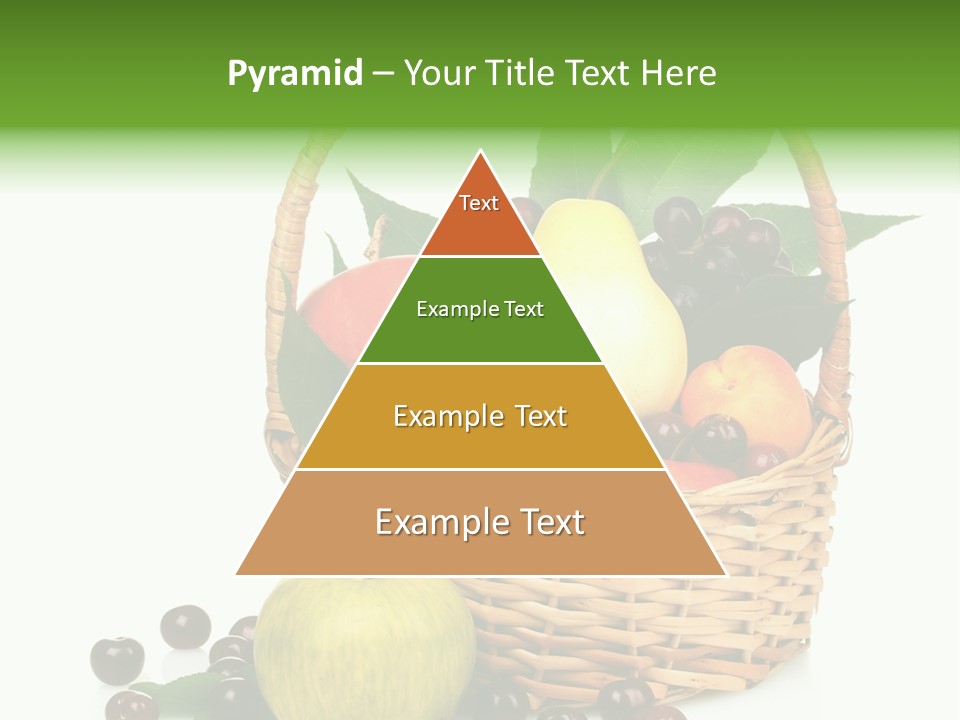 Pyramid – Your Title Text Here

Text

Example Text

Example Text

Example Text